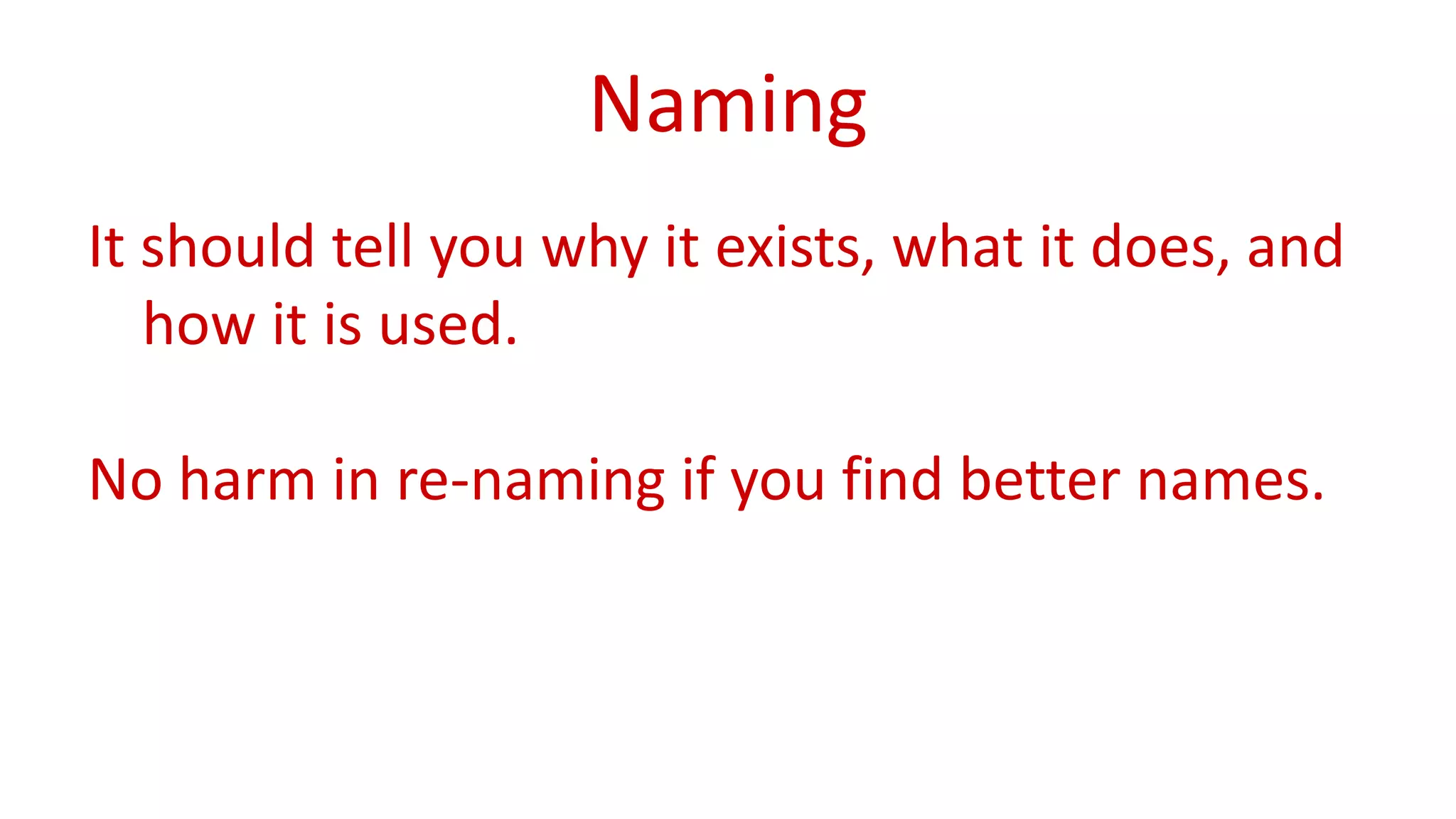 Naming

It should tell you why it exists, what it does, and how it is used.

No harm in re-naming if you find better names.